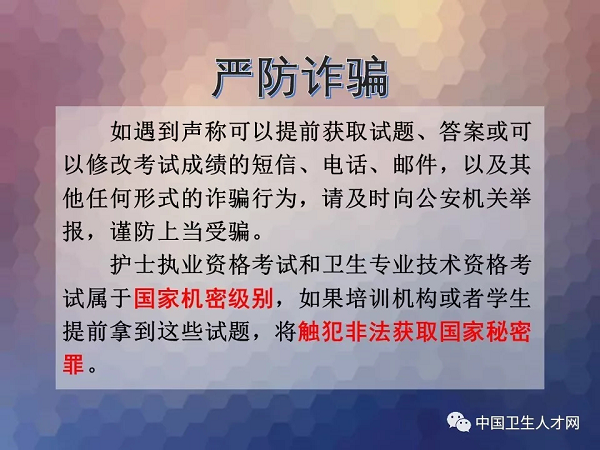 严防诈骗

如遇到声称可以提前获取试题、答案或可以修改考试成绩的短信、电话、邮件，以及其他任何形式的诈骗行为，请及时向公安机关举报，谨防上当受骗。

护士执业资格考试和卫生专业技术资格考试属于国家机密级别，如果培训机构或者学生提前拿到这些试题，将触犯非法获取国家秘密罪。

中国卫生人才网